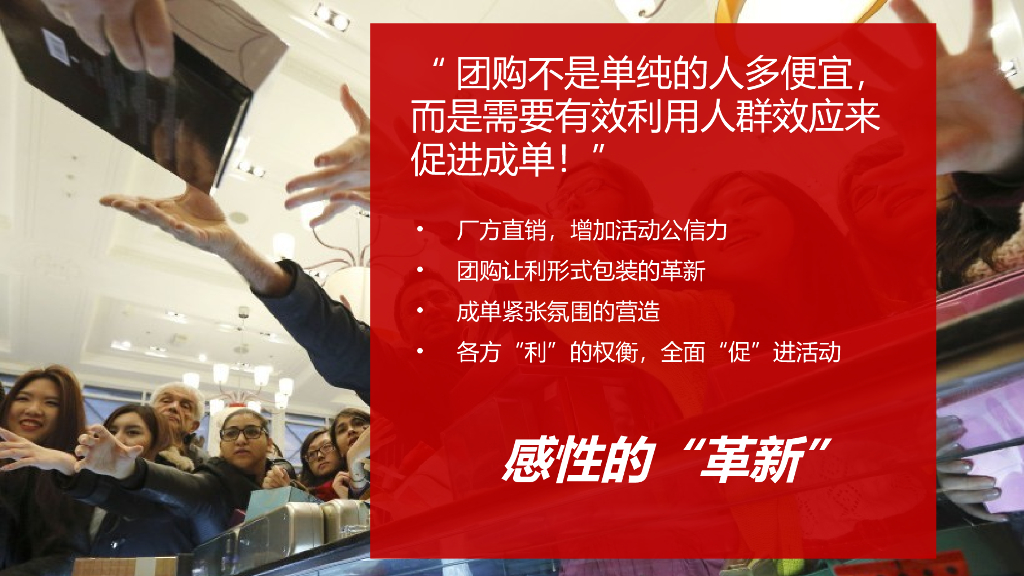 “ 团购不是单纯的人多便宜，而是需要有效利用人群效应来促进成单！”

• 厂方直销，增加活动公信力
• 团购让利形式包装的革新
• 成单紧张氛围的营造
• 各方“利”的权衡，全面“促”进活动

感性的“革新”